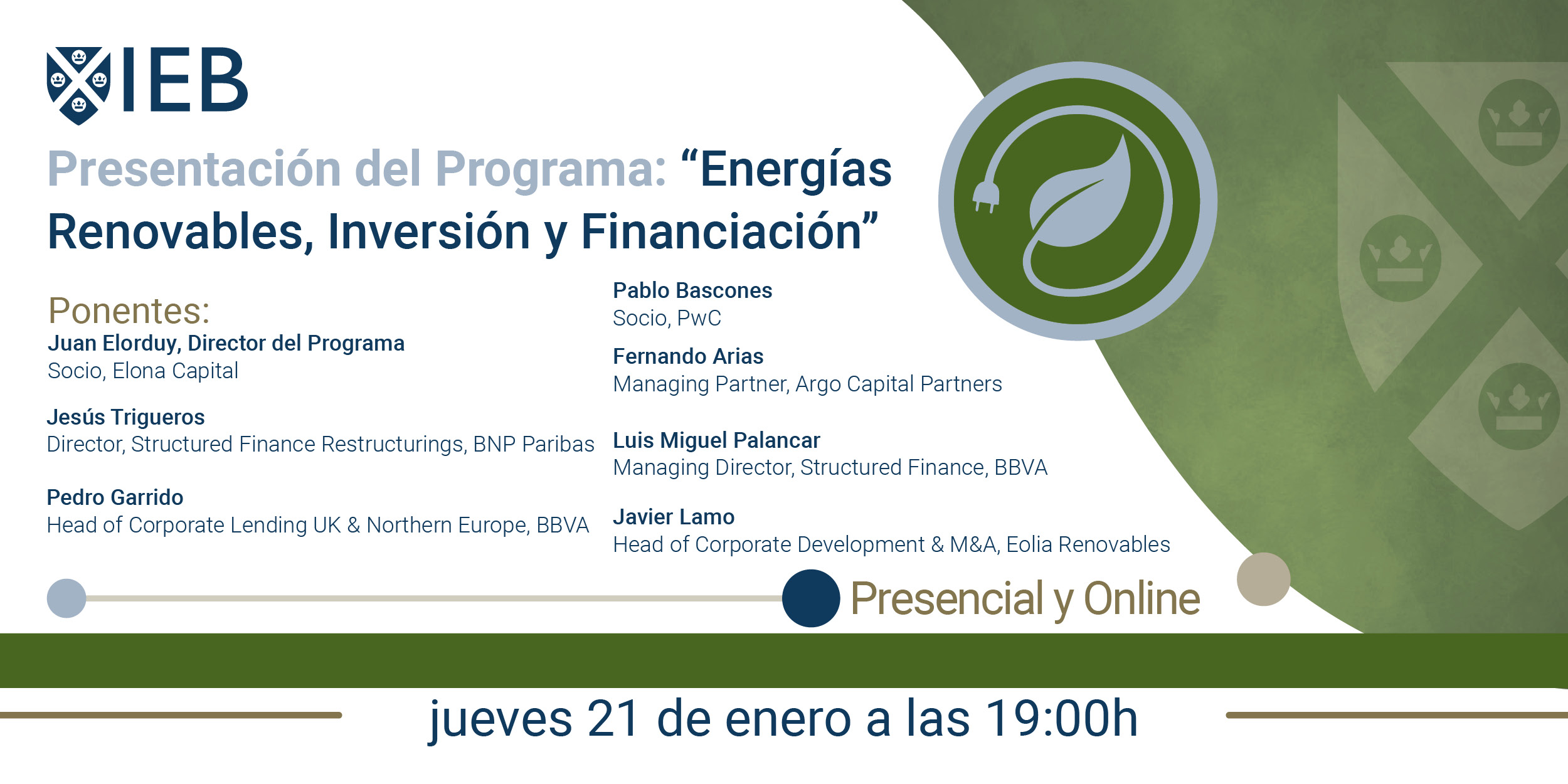 IEB

Presentación del Programa: “Energías Renovables, Inversión y Financiación”

Ponentes:
Juan Elorduy, Director del Programa
Socio, Elona Capital

Jesús Trigueros
Director, Structured Finance Restructurings, BNP Paribas

Pedro Garrido
Head of Corporate Lending UK & Northern Europe, BBVA

Pablo Bascones
Socio, PwC

Fernando Arias
Managing Partner, Argo Capital Partners

Luis Miguel Palancar
Managing Director, Structured Finance, BBVA

Javier Lamo
Head of Corporate Development & M&A, Eolia Renovables

Presencial y Online

jueves 21 de enero a las 19:00h